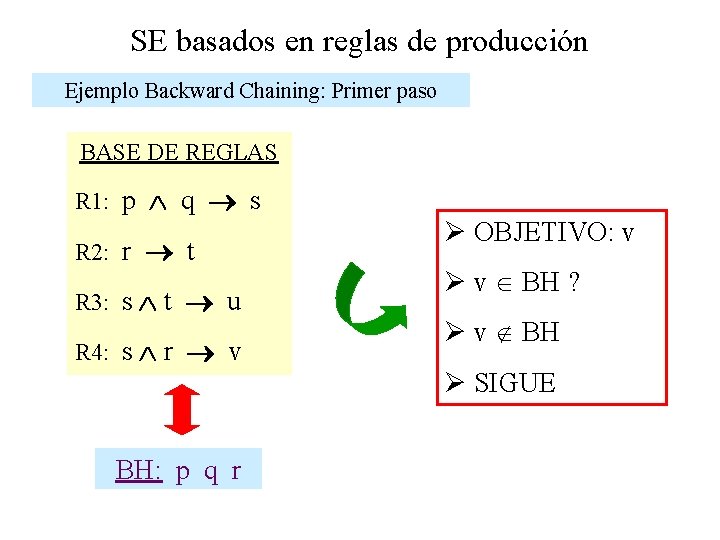 SE basados en reglas de producción

Ejemplo Backward Chaining: Primer paso

BASE DE REGLAS

R1: $p \wedge q \rightarrow s$

R2: $r \rightarrow t$

R3: $s \wedge t \rightarrow u$

R4: $s \wedge r \rightarrow v$

BH: p q r

➢ OBJETIVO: v

➢ $v \in BH$ ?

➢ $v \notin BH$

➢ SIGUE